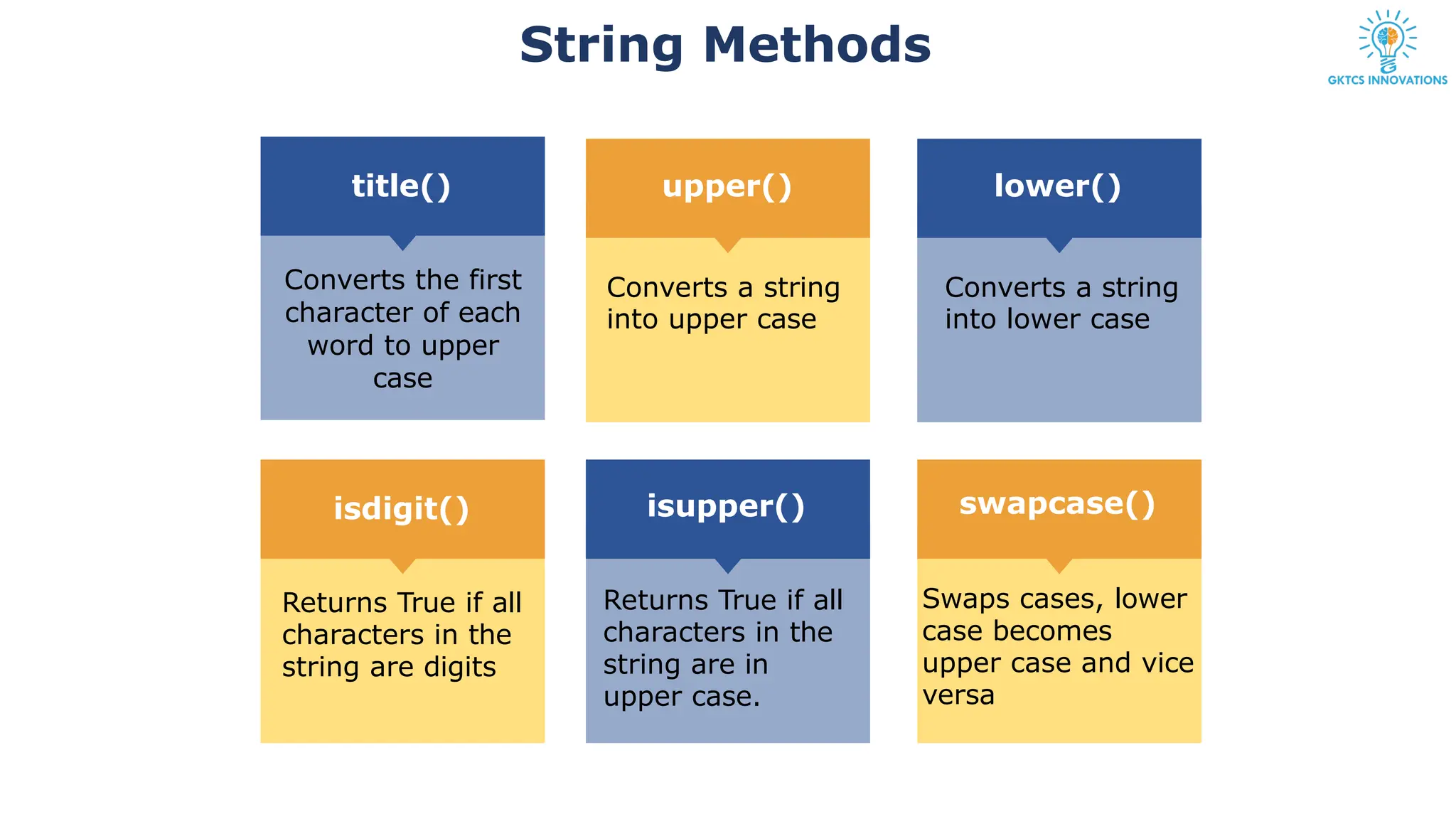 String Methods

GKTCS INNOVATIONS

title()

Converts the first character of each word to upper case

upper()

Converts a string into upper case

lower()

Converts a string into lower case

isdigit()

Returns True if all characters in the string are digits

isupper()

Returns True if all characters in the string are in upper case.

swapcase()

Swaps cases, lower case becomes upper case and vice versa